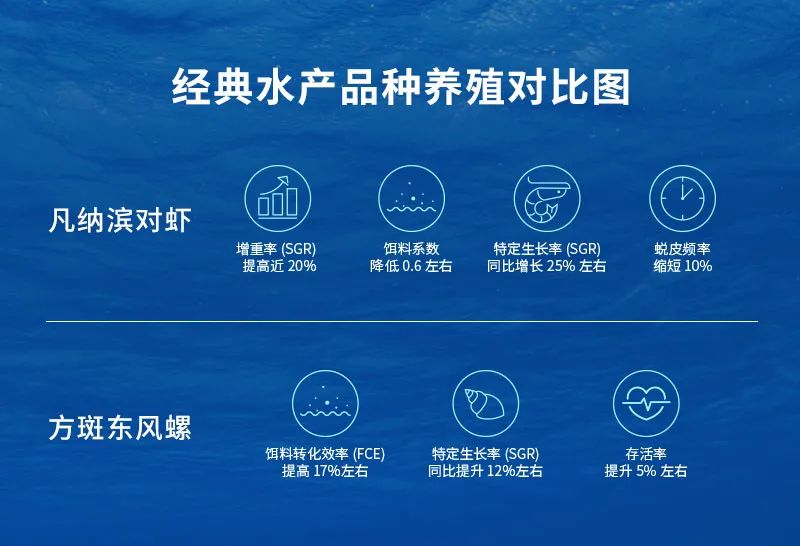 经典水产品种养殖对比图

凡纳滨对虾

增重率 (SGR)
提高近 20%

饵料系数
降低 0.6 左右

特定生长率 (SGR)
同比增长 25% 左右

蜕皮频率
缩短 10%

方斑东风螺

饵料转化效率 (FCE)
提高 17%左右

特定生长率 (SGR)
同比提升 12%左右

存活率
提升 5% 左右